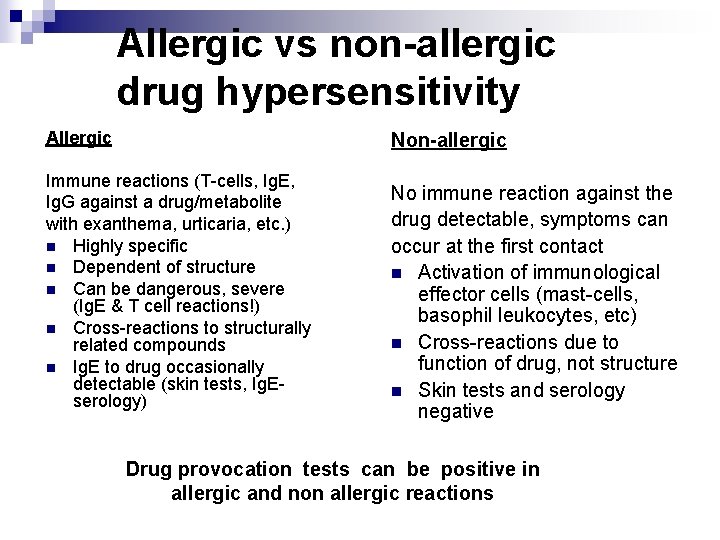 Allergic vs non-allergic drug hypersensitivity

Allergic

Immune reactions (T-cells, IgE, IgG against a drug/metabolite with exanthema, urticaria, etc.)

- Highly specific
- Dependent of structure
- Can be dangerous, severe (IgE & T cell reactions!)
- Cross-reactions to structurally related compounds
- IgE to drug occasionally detectable (skin tests, IgE-serology)

Non-allergic

No immune reaction against the drug detectable, symptoms can occur at the first contact

- Activation of immunological effector cells (mast-cells, basophil leukocytes, etc)
- Cross-reactions due to function of drug, not structure
- Skin tests and serology negative

Drug provocation tests can be positive in allergic and non allergic reactions